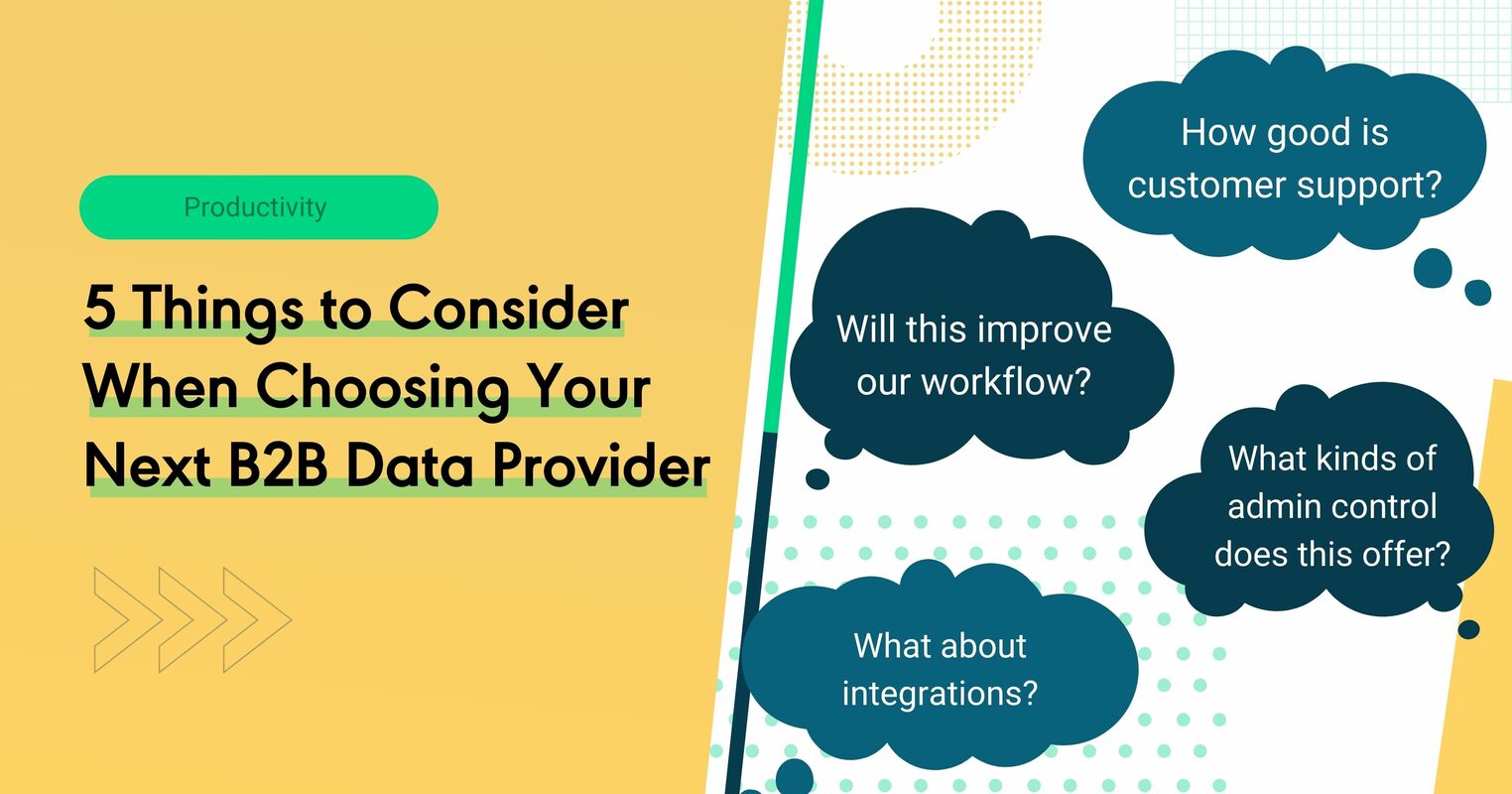 Productivity

5 Things to Consider When Choosing Your Next B2B Data Provider

How good is customer support?

Will this improve our workflow?

What kinds of admin control does this offer?

What about integrations?